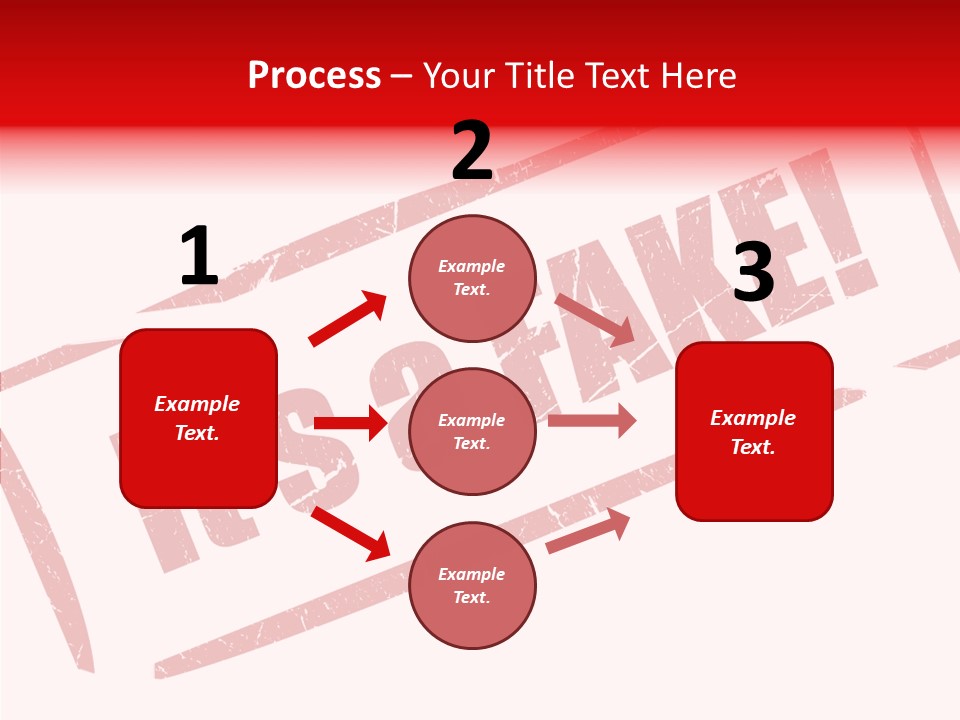 Process – Your Title Text Here

1

Example Text.

2

Example Text.

Example Text.

Example Text.

3

Example Text.

It's a FAKE!